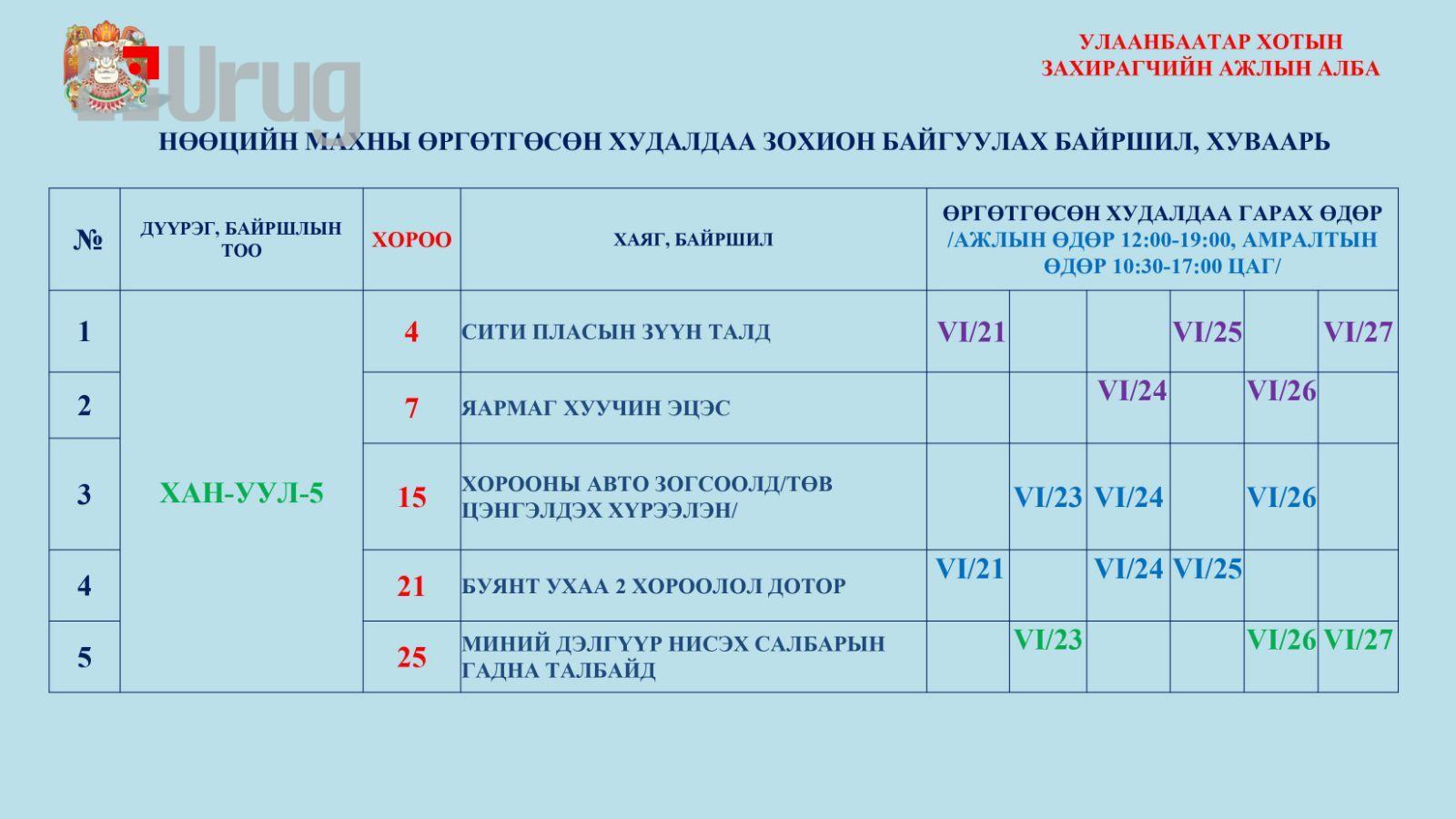 Urug

УЛААНБААТАР ХОТЫН ЗАХИРАГЧИЙН АЖЛЫН АЛБА

НӨӨЦИЙН МАХНЫ ӨРГӨТГӨСӨН ХУДАЛДАА ЗОХИОН БАЙГУУЛАХ БАЙРШИЛ, ХУВААРЬ

| № | ДҮҮРЭГ, БАЙРШЛЫН ТОО | ХОРОО | ХАЯГ, БАЙРШИЛ | ӨРГӨТГӨСӨН ХУДАЛДАА ГАРАХ ӨДӨР /АЖЛЫН ӨДӨР 12:00-19:00, АМРАЛТЫН ӨДӨР 10:30-17:00 ЦАГ/ | | | | | |
|---|---|---|---|---|---|---|---|---|---|
| 1 | ХАН-УУЛ-5 | 4 | СИТИ ПЛАСЫН ЗҮҮН ТАЛД | VI/21 | | | VI/25 | | VI/27 |
| 2 | | 7 | ЯАРМАГ ХУУЧИН ЭЦЭС | | | VI/24 | | VI/26 | |
| 3 | | 15 | ХОРООНЫ АВТО ЗОГСООЛД/ТӨВ ЦЭНГЭЛДЭХ ХҮРЭЭЛЭН/ | | VI/23 | VI/24 | | VI/26 | |
| 4 | | 21 | БУЯНТ УХАА 2 ХОРООЛОЛ ДОТОР | VI/21 | | VI/24 | VI/25 | | |
| 5 | | 25 | МИНИЙ ДЭЛГҮҮР НИСЭХ САЛБАРЫН ГАДНА ТАЛБАЙД | | VI/23 | | | VI/26 | VI/27 |